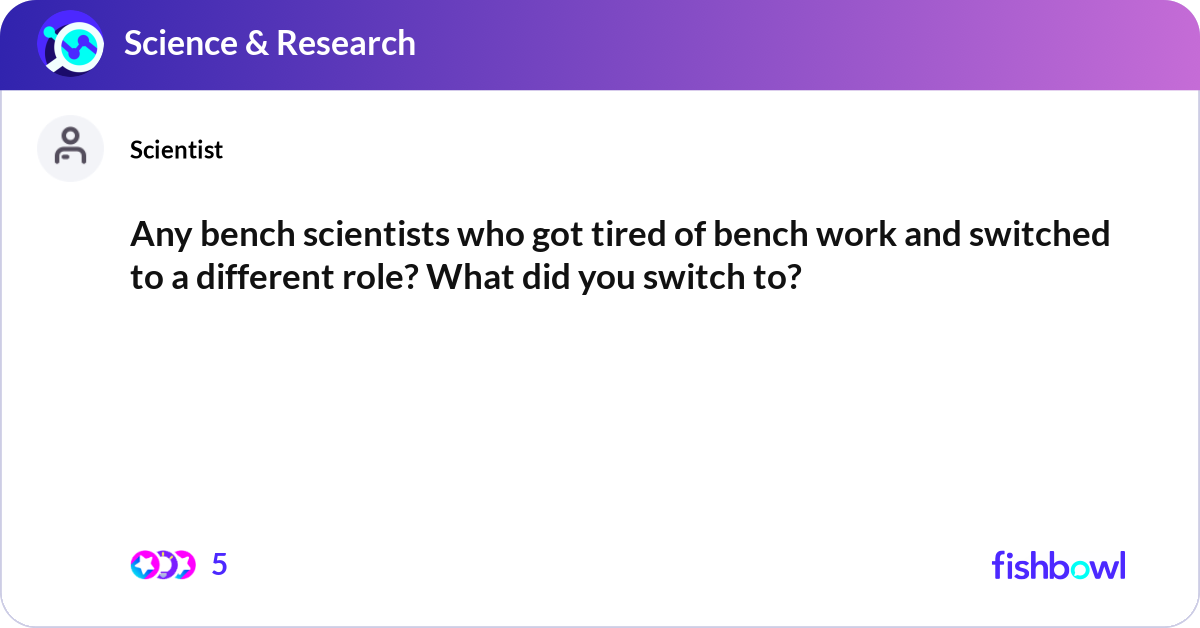 Science & Research

Scientist

Any bench scientists who got tired of bench work and switched to a different role? What did you switch to?

5

fishbowl